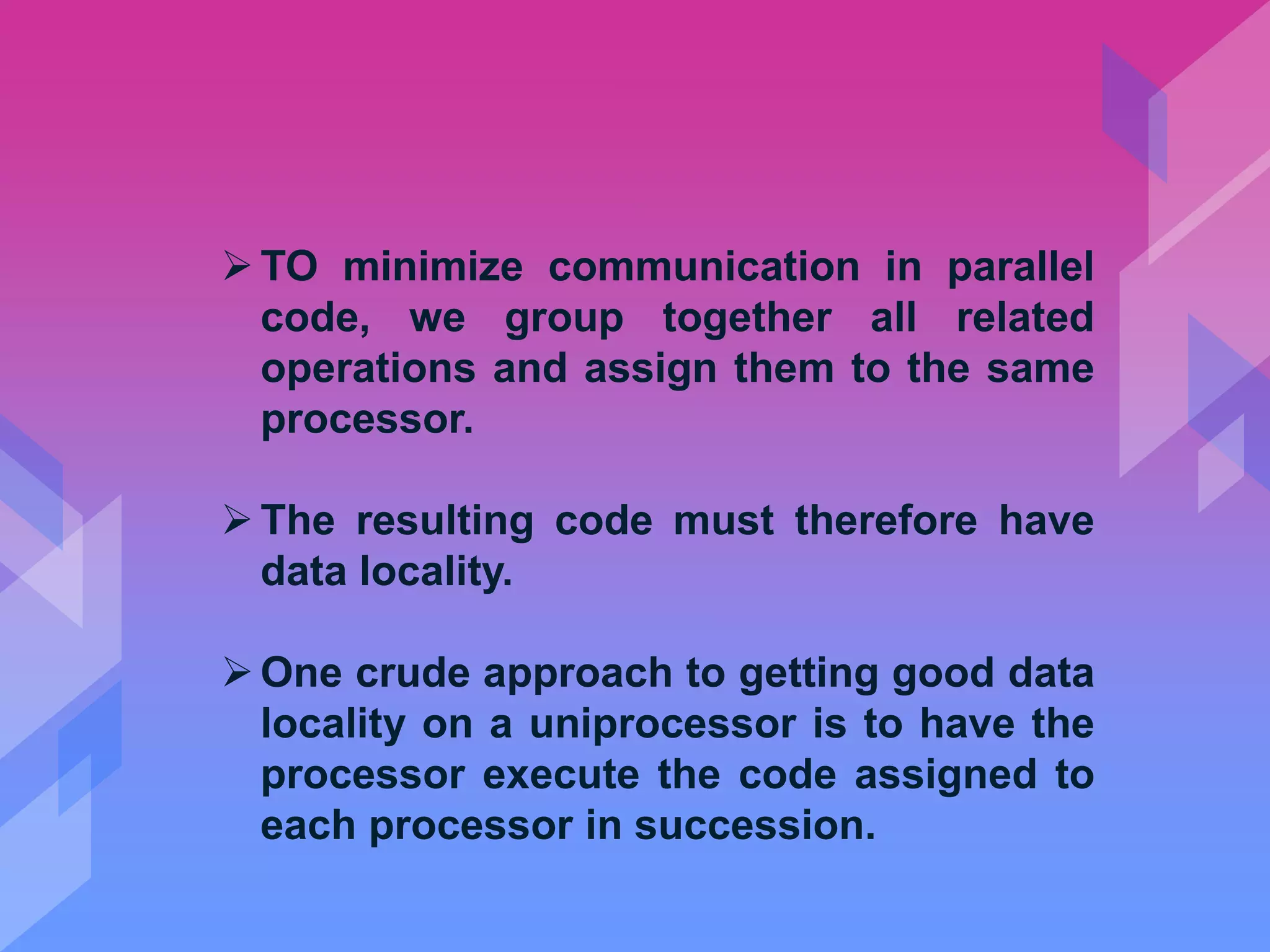 ➢ TO minimize communication in parallel code, we group together all related operations and assign them to the same processor.

➢ The resulting code must therefore have data locality.

➢ One crude approach to getting good data locality on a uniprocessor is to have the processor execute the code assigned to each processor in succession.